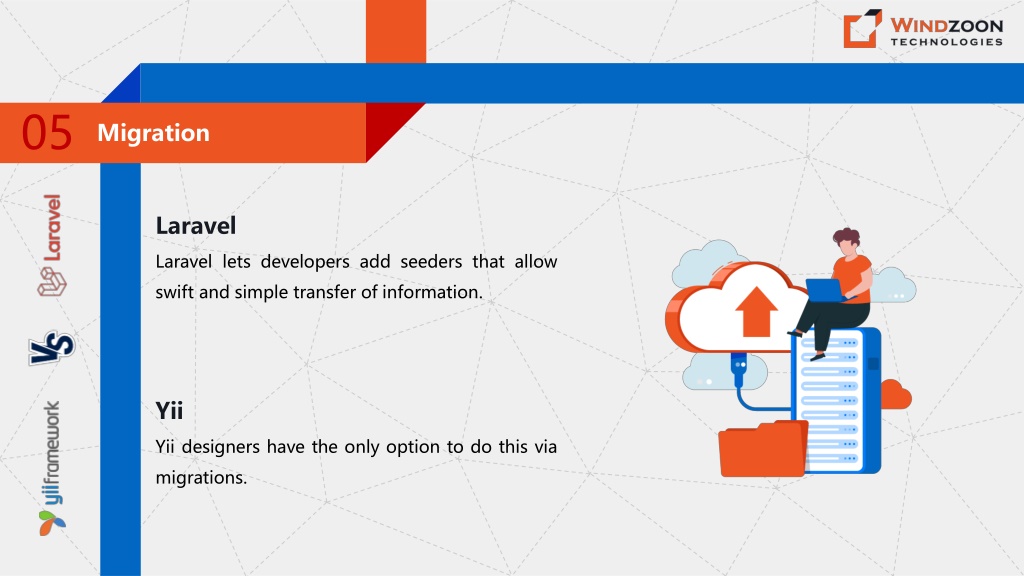 WINDZOON
TECHNOLOGIES

05 Migration

Laravel

VS

yiiframework

Laravel

Laravel lets developers add seeders that allow swift and simple transfer of information.

Yii

Yii designers have the only option to do this via migrations.